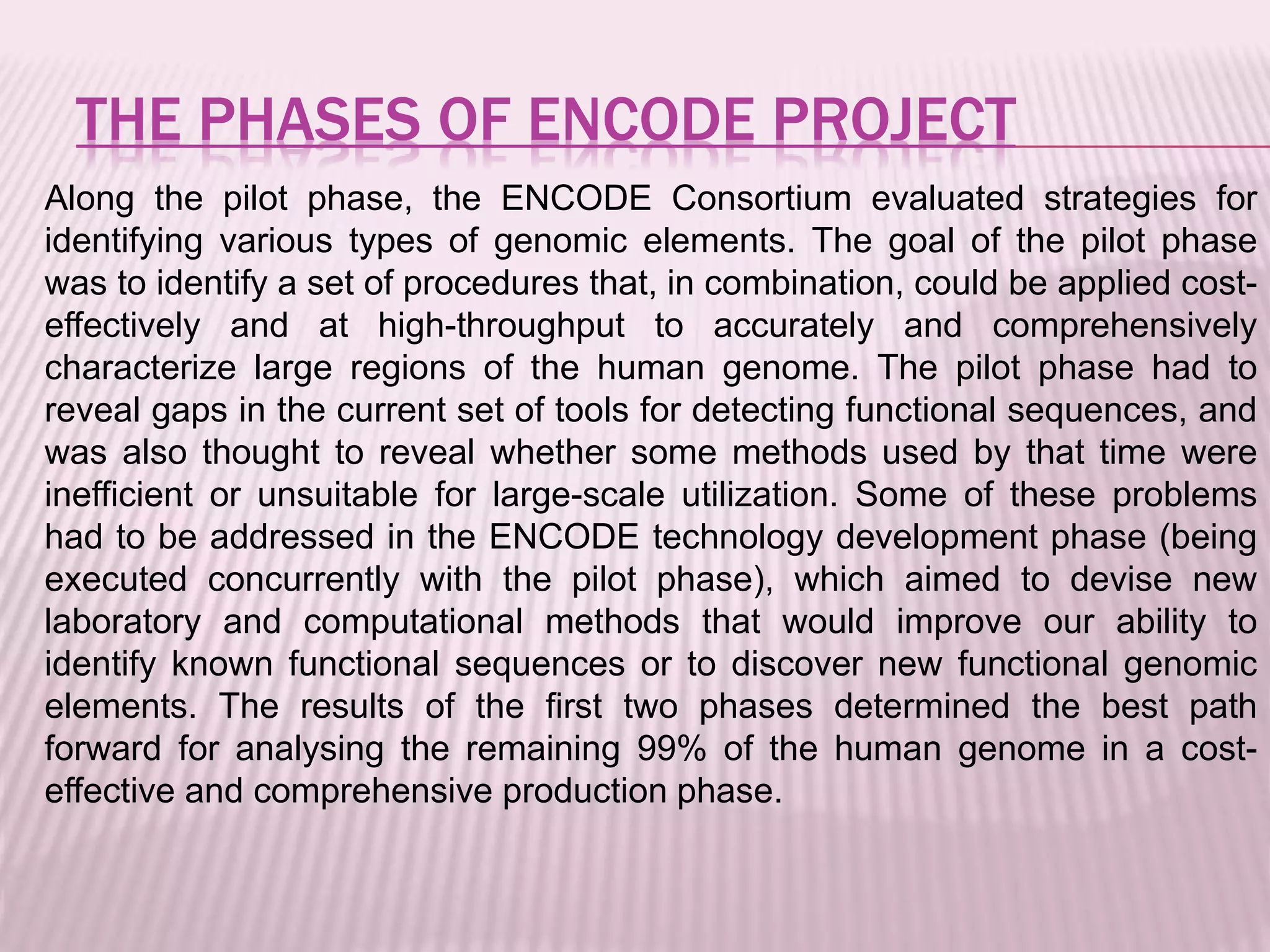 THE PHASES OF ENCODE PROJECT

Along the pilot phase, the ENCODE Consortium evaluated strategies for identifying various types of genomic elements. The goal of the pilot phase was to identify a set of procedures that, in combination, could be applied cost-effectively and at high-throughput to accurately and comprehensively characterize large regions of the human genome. The pilot phase had to reveal gaps in the current set of tools for detecting functional sequences, and was also thought to reveal whether some methods used by that time were inefficient or unsuitable for large-scale utilization. Some of these problems had to be addressed in the ENCODE technology development phase (being executed concurrently with the pilot phase), which aimed to devise new laboratory and computational methods that would improve our ability to identify known functional sequences or to discover new functional genomic elements. The results of the first two phases determined the best path forward for analysing the remaining 99% of the human genome in a cost-effective and comprehensive production phase.